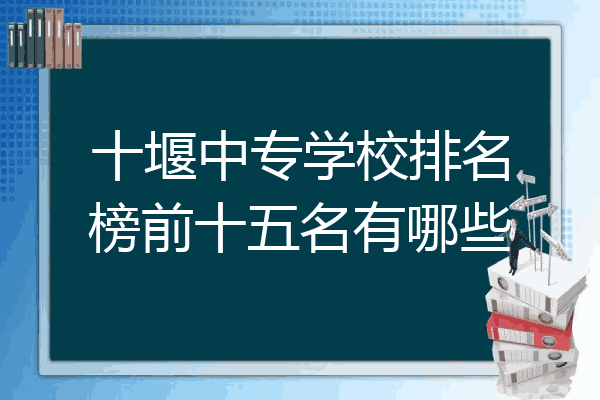 十堰中专学校排名榜前十五名有哪些